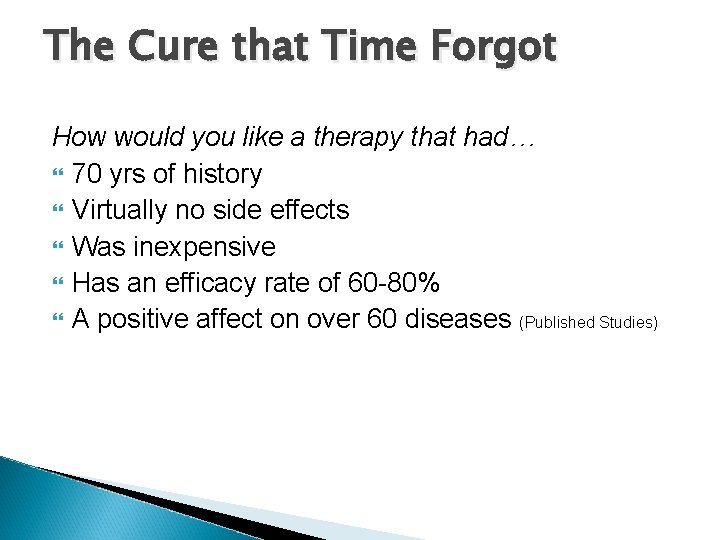 The Cure that Time Forgot

How would you like a therapy that had…

- 70 yrs of history
- Virtually no side effects
- Was inexpensive
- Has an efficacy rate of 60-80%
- A positive affect on over 60 diseases (Published Studies)